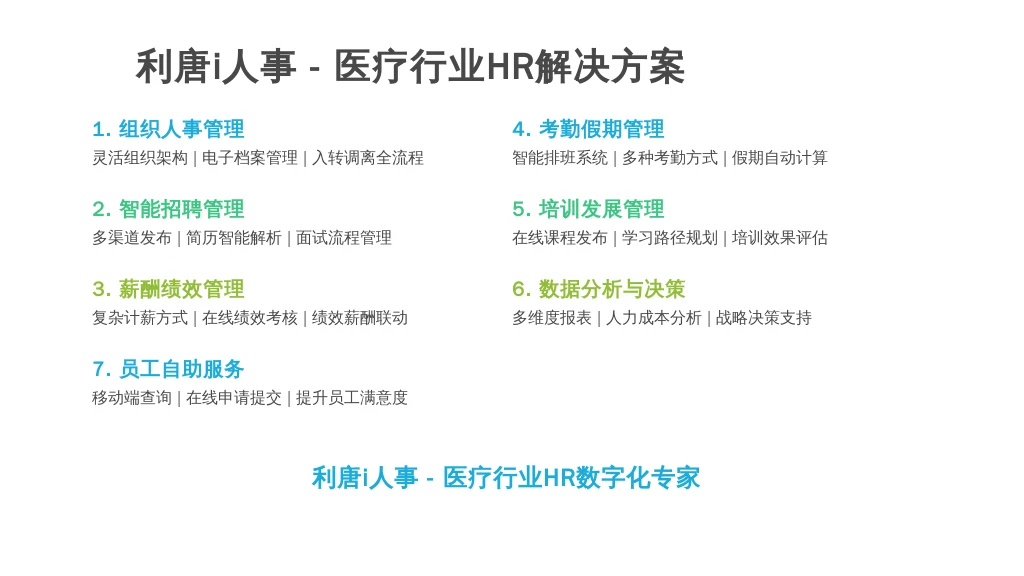 利唐i人事 - 医疗行业HR解决方案

1. 组织人事管理
灵活组织架构 | 电子档案管理 | 入转调离全流程

2. 智能招聘管理
多渠道发布 | 简历智能解析 | 面试流程管理

3. 薪酬绩效管理
复杂计薪方式 | 在线绩效考核 | 绩效薪酬联动

7. 员工自助服务
移动端查询 | 在线申请提交 | 提升员工满意度

4. 考勤假期管理
智能排班系统 | 多种考勤方式 | 假期自动计算

5. 培训发展管理
在线课程发布 | 学习路径规划 | 培训效果评估

6. 数据分析与决策
多维度报表 | 人力成本分析 | 战略决策支持

利唐i人事 - 医疗行业HR数字化专家